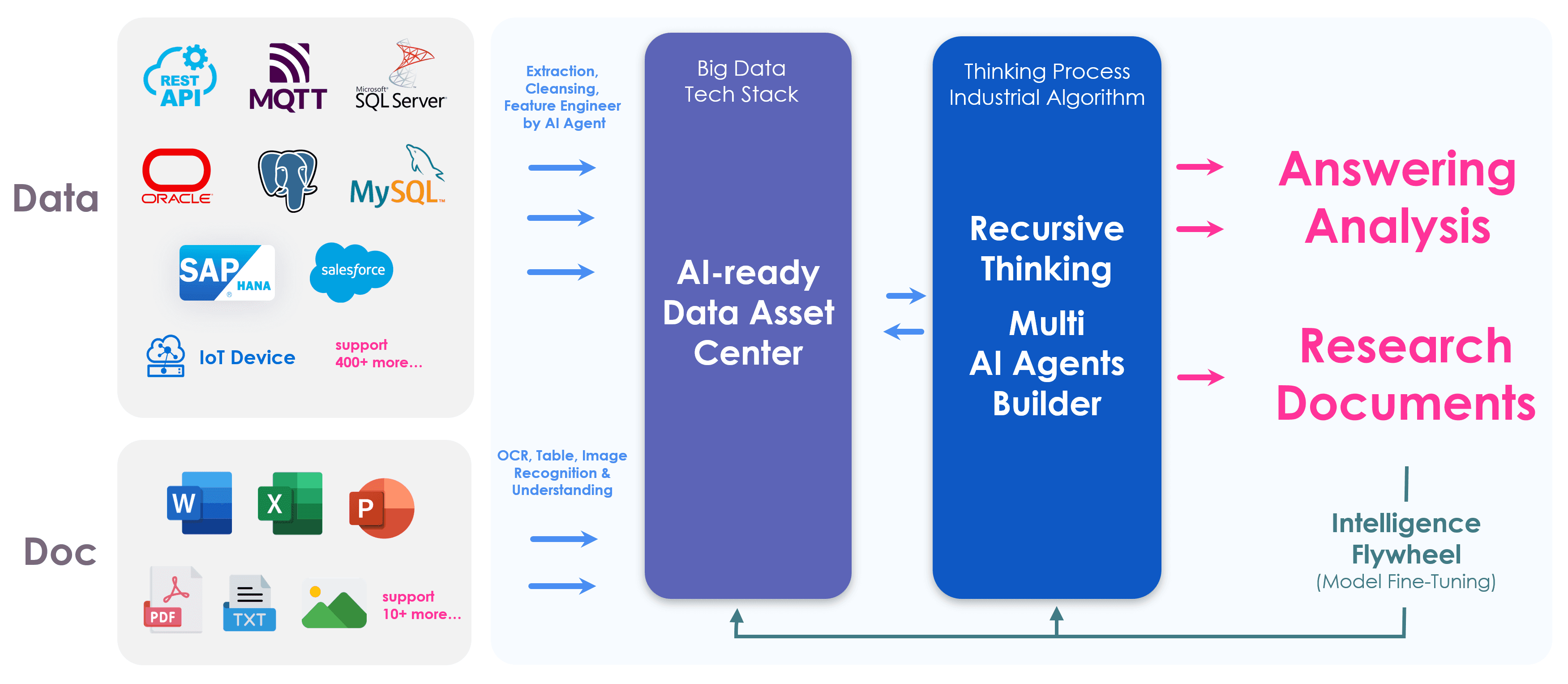 Data

REST API

MQTT

Microsoft SQL Server

ORACLE

MySQL

SAP HANA

salesforce

IoT Device

support 400+ more...

Doc

W

X

P

PDF

TXT

support 10+ more...

Extraction, Cleansing, Feature Engineer by AI Agent

OCR, Table, Image Recognition & Understanding

Big Data Tech Stack

AI-ready Data Asset Center

Thinking Process Industrial Algorithm

Recursive Thinking

Multi AI Agents Builder

Answering Analysis

Research Documents

Intelligence Flywheel (Model Fine-Tuning)